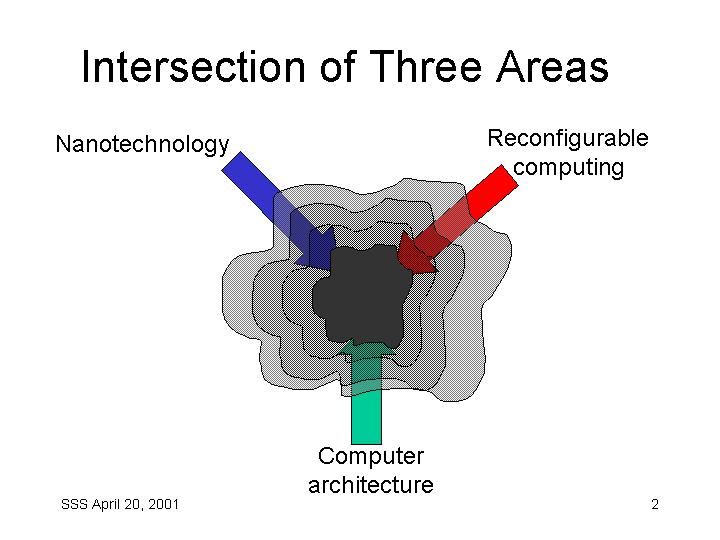 Intersection of Three Areas

Nanotechnology

Reconfigurable computing

Computer architecture

SSS April 20, 2001

2